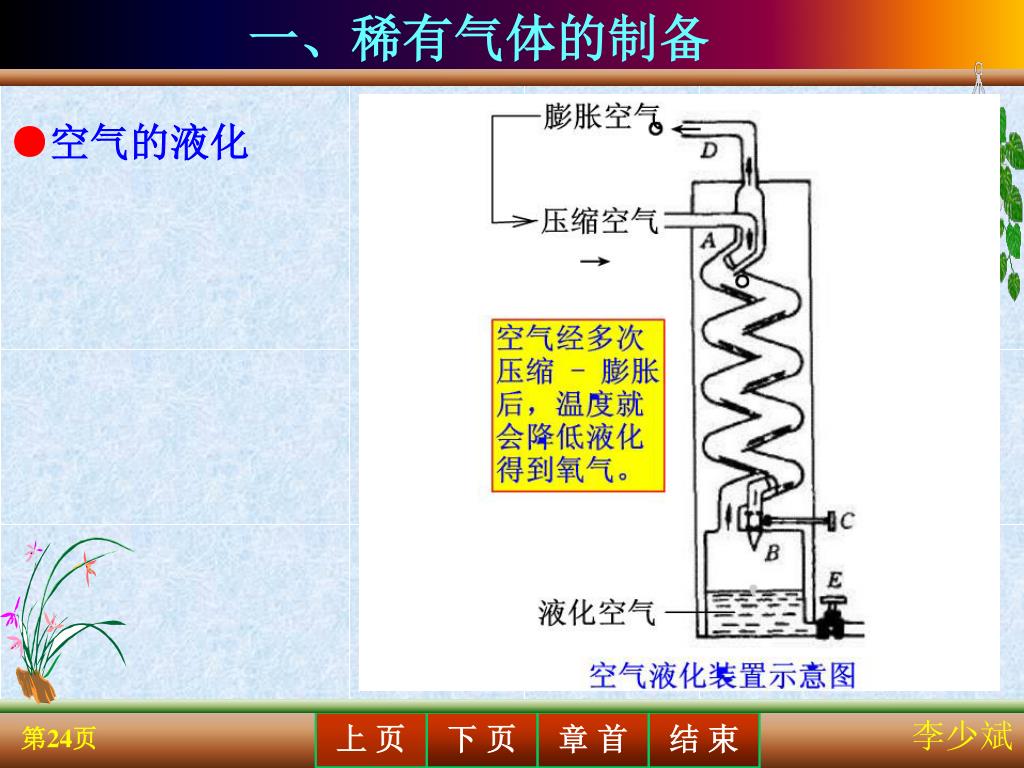 一、稀有气体的制备

●空气的液化

膨胀空气

D

压缩空气

A

空气经多次压缩 - 膨胀后，温度就会降低液化得到氧气。

C

B

E

液化空气

空气液化装置示意图

第24页

上 页

下 页

章 首

结 束

李少斌